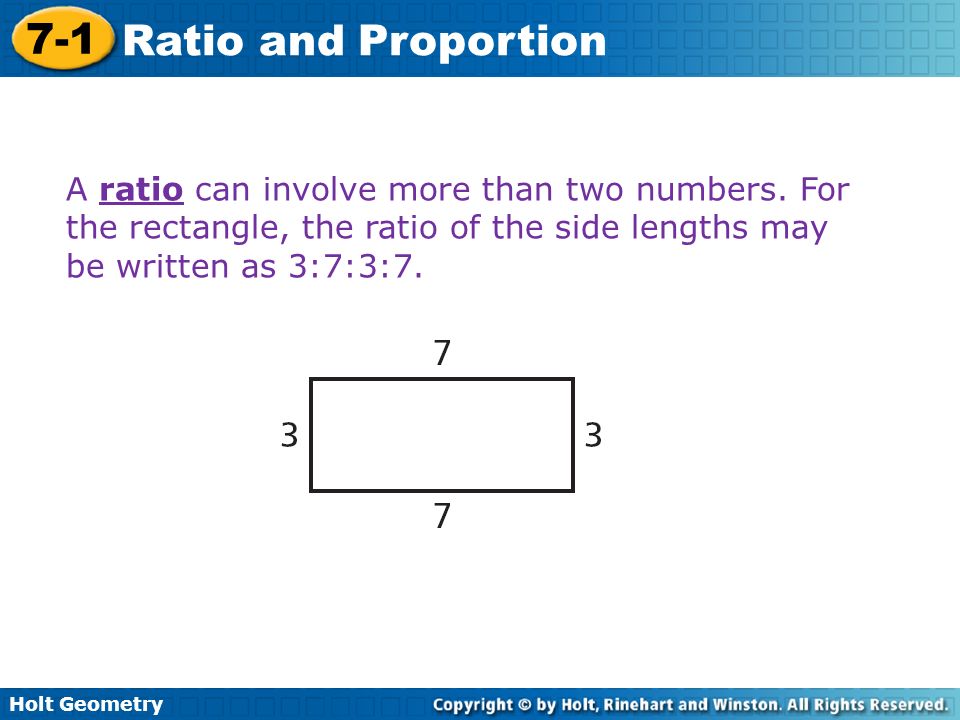 7-1 Ratio and Proportion

A ratio can involve more than two numbers. For the rectangle, the ratio of the side lengths may be written as 3:7:3:7.

7

3

3

7

Holt Geometry

Copyright © by Holt, Rinehart and Winston. All Rights Reserved.